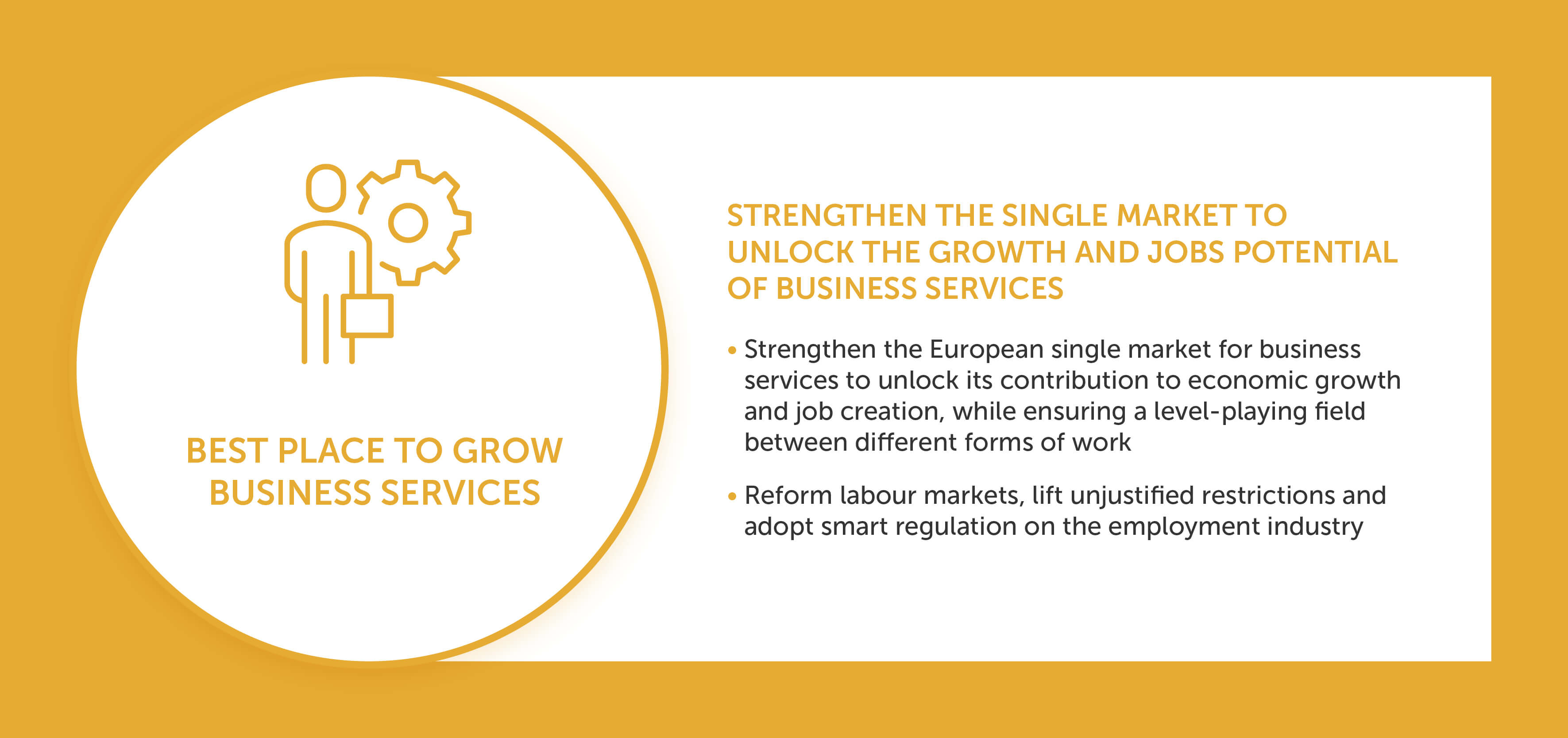 BEST PLACE TO GROW BUSINESS SERVICES

STRENGTHEN THE SINGLE MARKET TO UNLOCK THE GROWTH AND JOBS POTENTIAL OF BUSINESS SERVICES

• Strengthen the European single market for business services to unlock its contribution to economic growth and job creation, while ensuring a level-playing field between different forms of work

• Reform labour markets, lift unjustified restrictions and adopt smart regulation on the employment industry